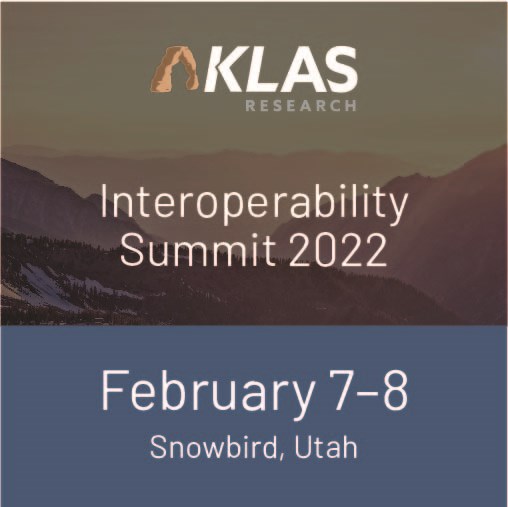 KLAS
RESEARCH

Interoperability Summit 2022

February 7–8

Snowbird, Utah